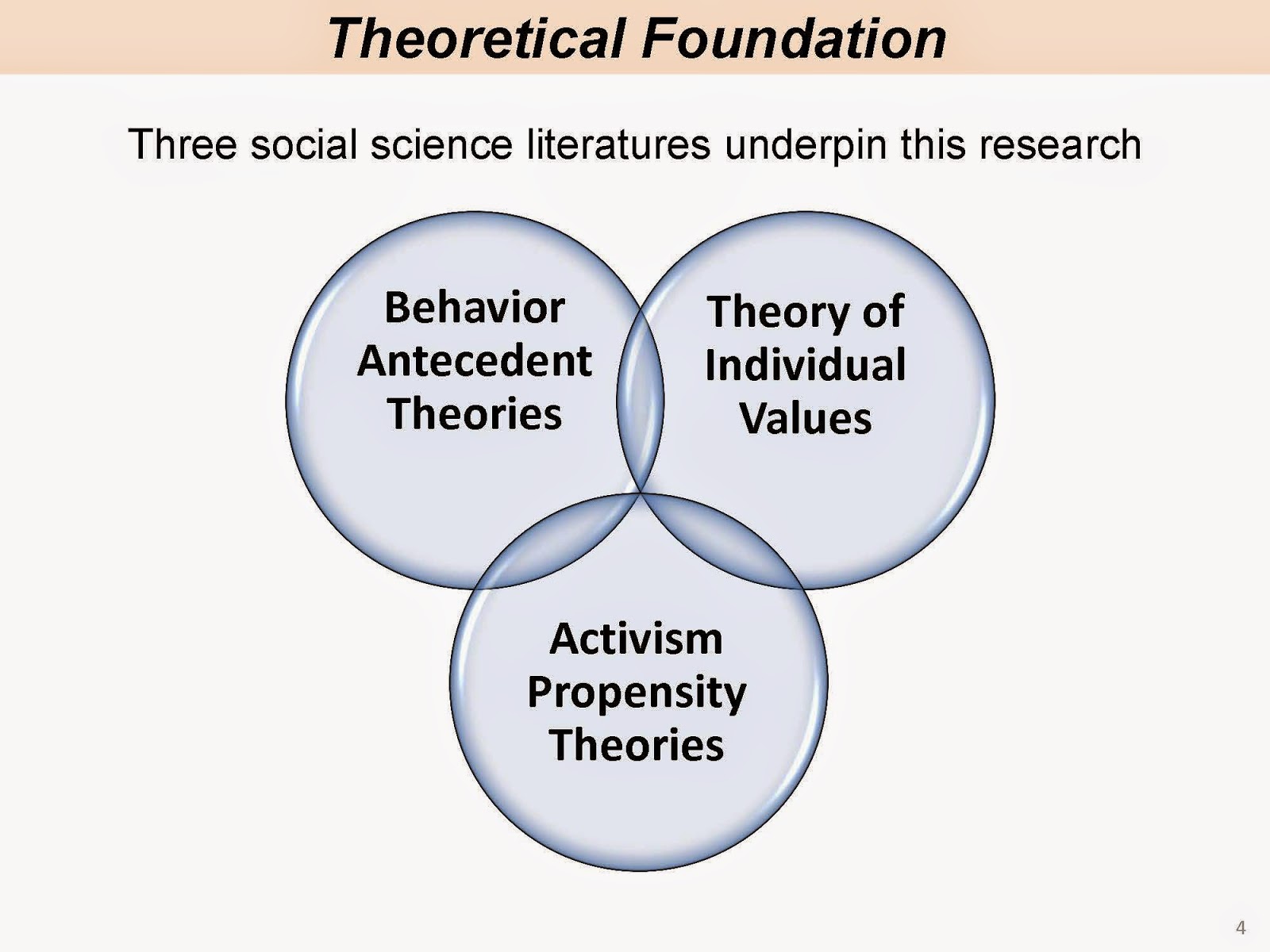 Theoretical Foundation

Three social science literatures underpin this research

Behavior Antecedent Theories

Theory of Individual Values

Activism Propensity Theories

4